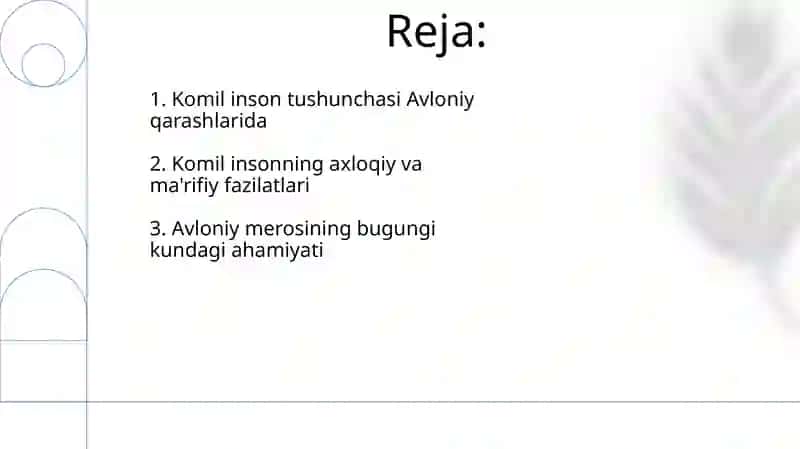 Reja:

1. Komil inson tushunchasi Avloniy qarashlarida

2. Komil insonning axloqiy va ma'rifiy fazilatlari

3. Avloniy merosining bugungi kundagi ahamiyati